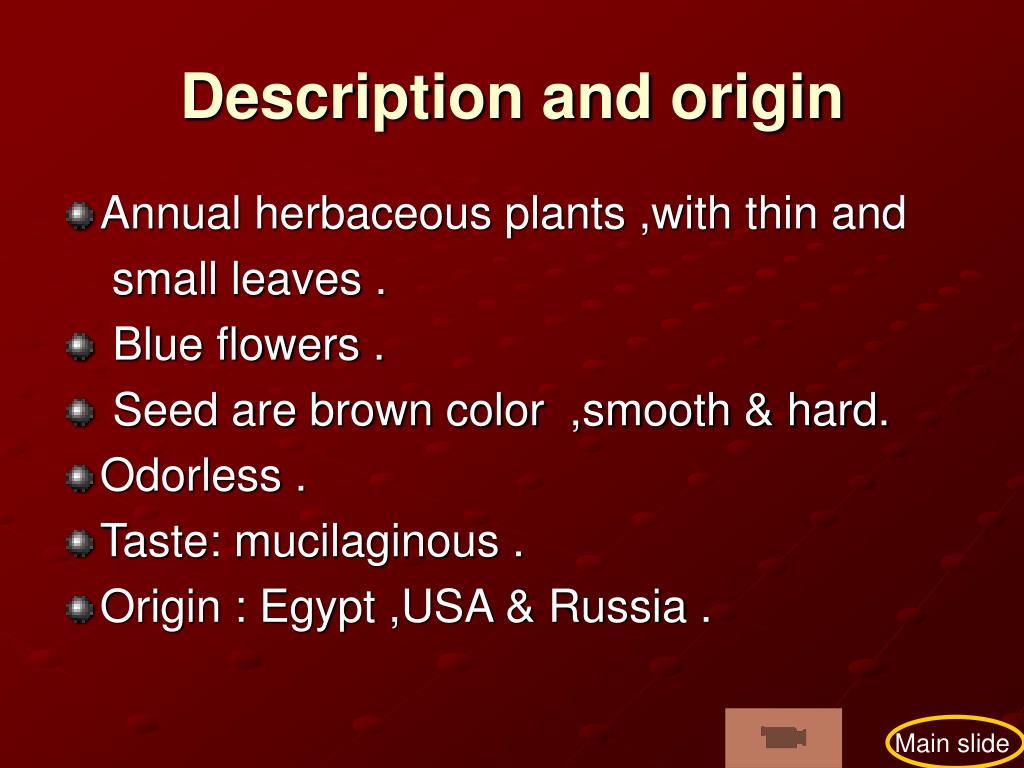 Description and origin

Annual herbaceous plants ,with thin and small leaves .

Blue flowers .

Seed are brown color ,smooth & hard.

Odorless .

Taste: mucilaginous .

Origin : Egypt ,USA & Russia .

Main slide